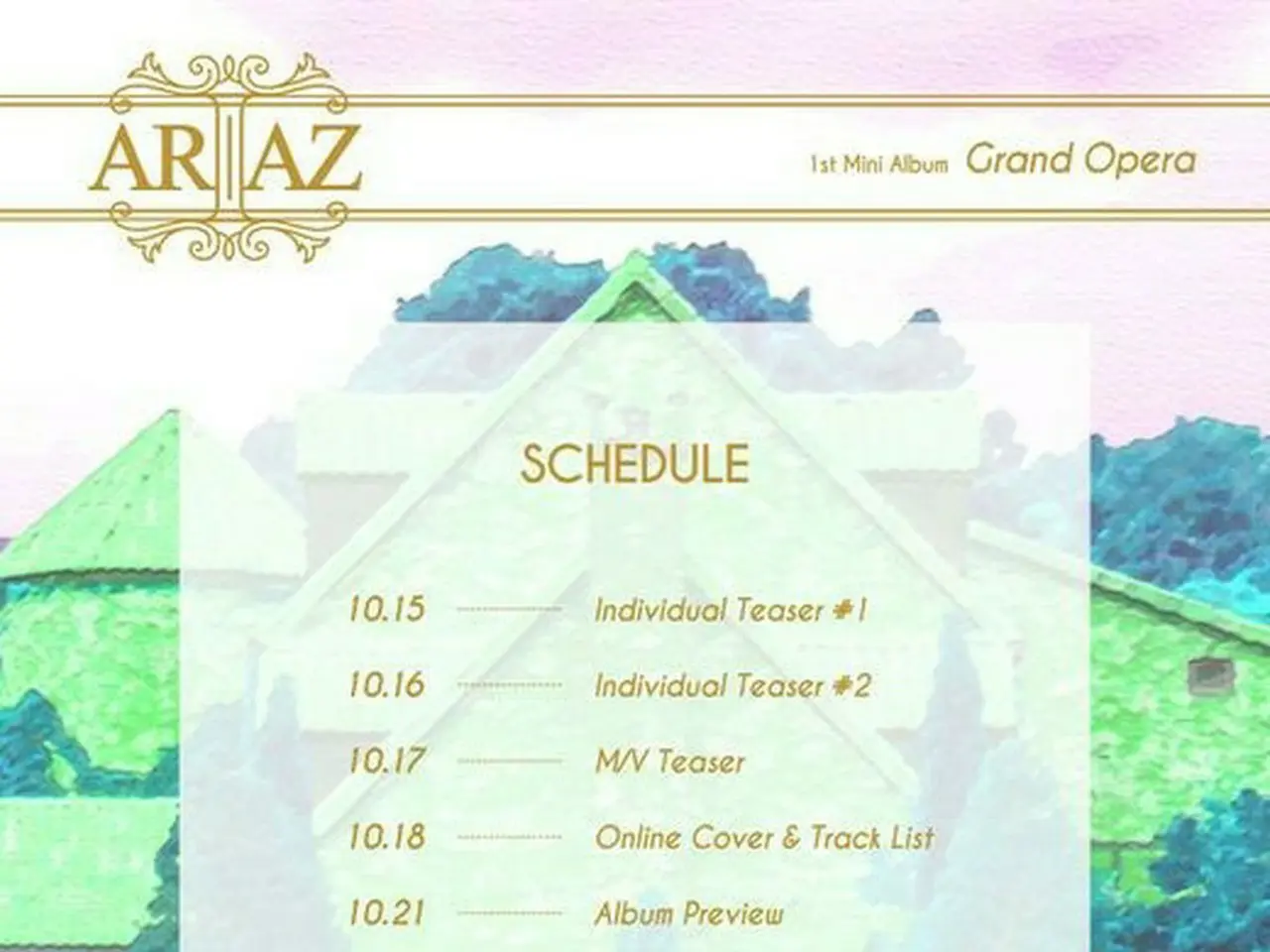 ARIAZ

1st Mini Album Grand Opera

SCHEDULE

10.15 Individual Teaser #1

10.16 Individual Teaser #2

10.17 M/V Teaser

10.18 Online Cover & Track List

10.21 Album Preview